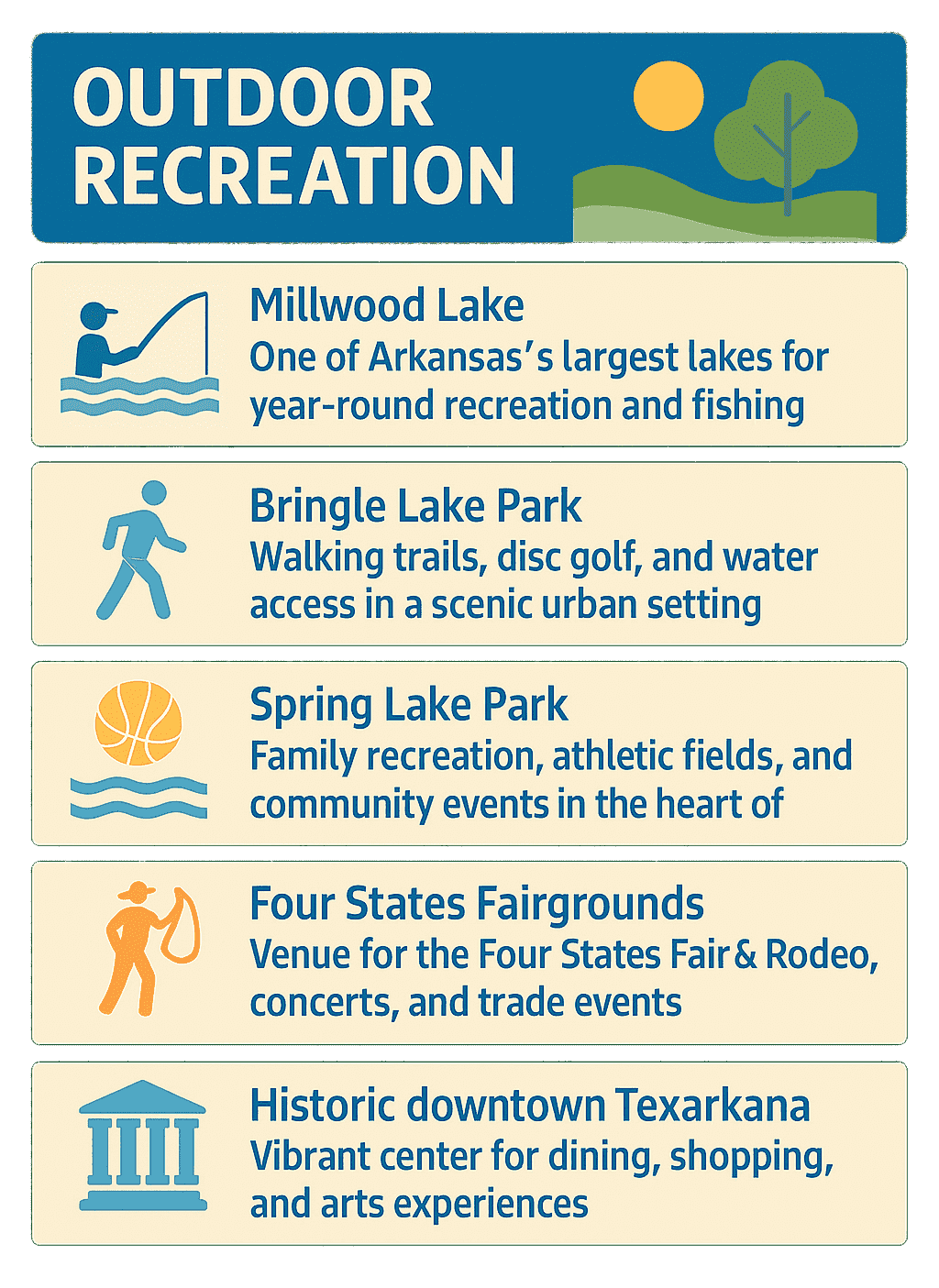 OUTDOOR RECREATION

Millwood Lake
One of Arkansas's largest lakes for year-round recreation and fishing

Bringle Lake Park
Walking trails, disc golf, and water access in a scenic urban setting

Spring Lake Park
Family recreation, athletic fields, and community events in the heart of

Four States Fairgrounds
Venue for the Four States Fair & Rodeo, concerts, and trade events

Historic downtown Texarkana
Vibrant center for dining, shopping, and arts experiences